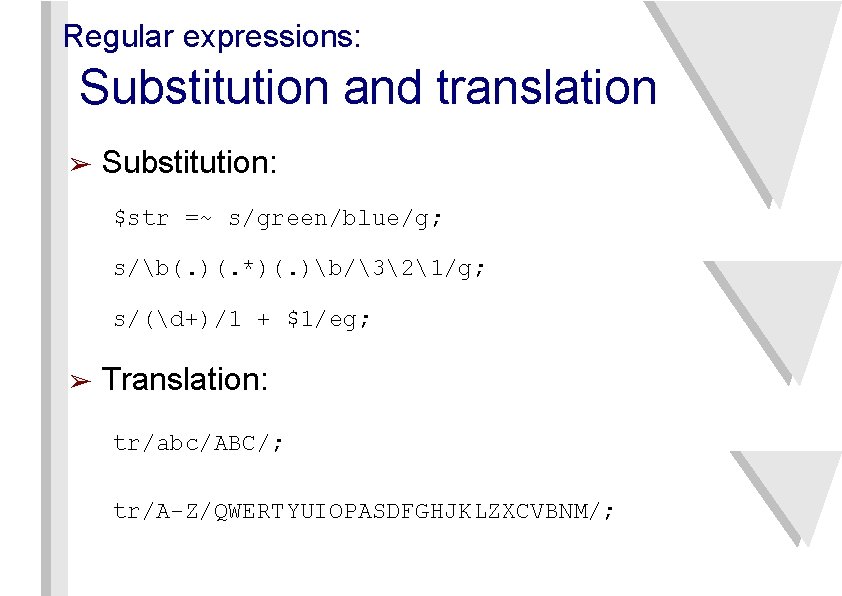 Regular expressions:

Substitution and translation

➢ Substitution:

$str =~ s/green/blue/g;

s/\b(.)(.*)(.)\b/\3\2\1/g;

s/(\d+)/1 + $1/eg;

➢ Translation:

tr/abc/ABC/;

tr/A-Z/QWERTYUIOPASDFGHJKLZXCVBNM/;